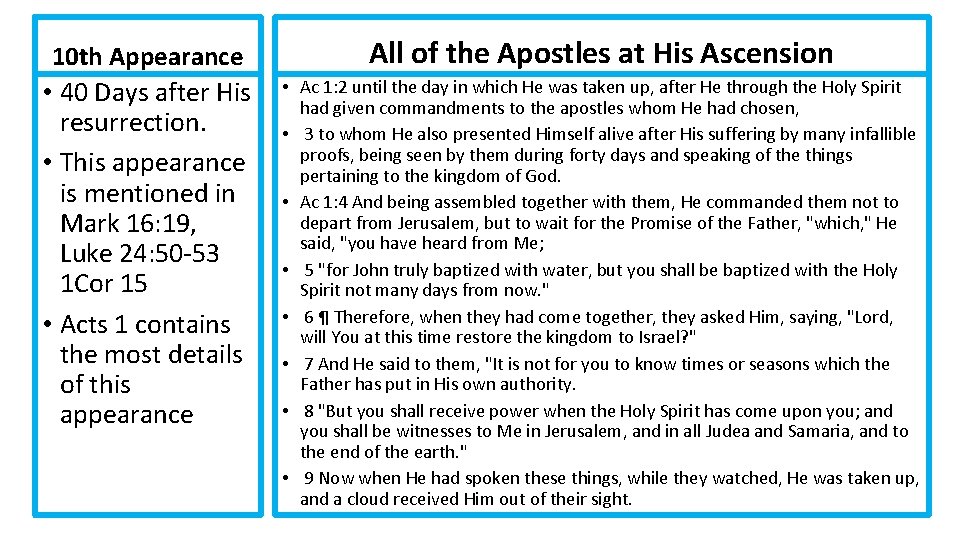 10th Appearance

• 40 Days after His resurrection.
• This appearance is mentioned in Mark 16:19, Luke 24:50-53 1Cor 15
• Acts 1 contains the most details of this appearance

All of the Apostles at His Ascension

• Ac 1:2 until the day in which He was taken up, after He through the Holy Spirit had given commandments to the apostles whom He had chosen,
• 3 to whom He also presented Himself alive after His suffering by many infallible proofs, being seen by them during forty days and speaking of the things pertaining to the kingdom of God.
• Ac 1:4 And being assembled together with them, He commanded them not to depart from Jerusalem, but to wait for the Promise of the Father, "which," He said, "you have heard from Me;
• 5 "for John truly baptized with water, but you shall be baptized with the Holy Spirit not many days from now."
• 6 ¶ Therefore, when they had come together, they asked Him, saying, "Lord, will You at this time restore the kingdom to Israel?"
• 7 And He said to them, "It is not for you to know times or seasons which the Father has put in His own authority.
• 8 "But you shall receive power when the Holy Spirit has come upon you; and you shall be witnesses to Me in Jerusalem, and in all Judea and Samaria, and to the end of the earth."
• 9 Now when He had spoken these things, while they watched, He was taken up, and a cloud received Him out of their sight.